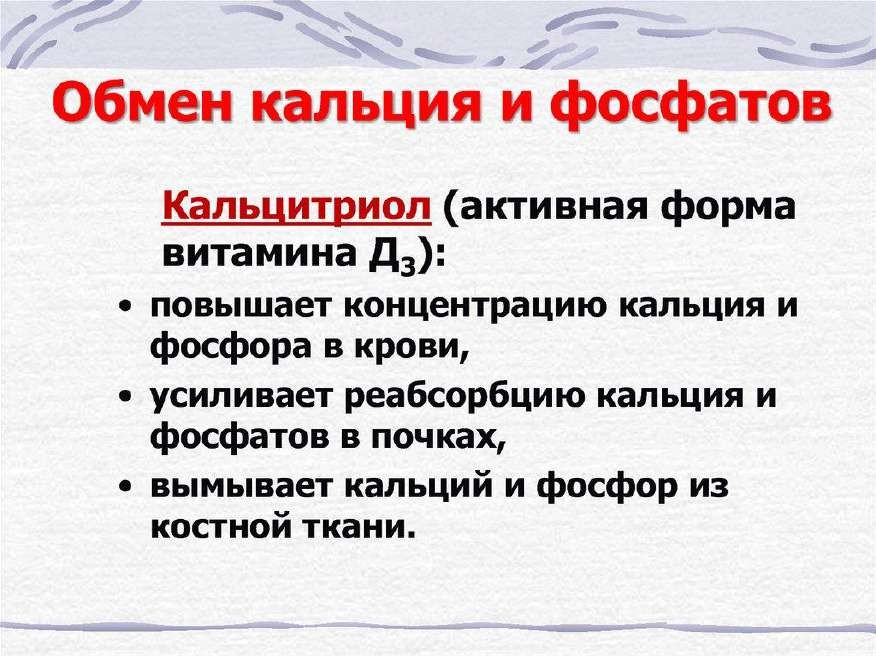 Обмен кальция и фосфатов

Кальцитриол (активная форма витамина $Д_3$):

• повышает концентрацию кальция и фосфора в крови,
• усиливает реабсорбцию кальция и фосфатов в почках,
• вымывает кальций и фосфор из костной ткани.